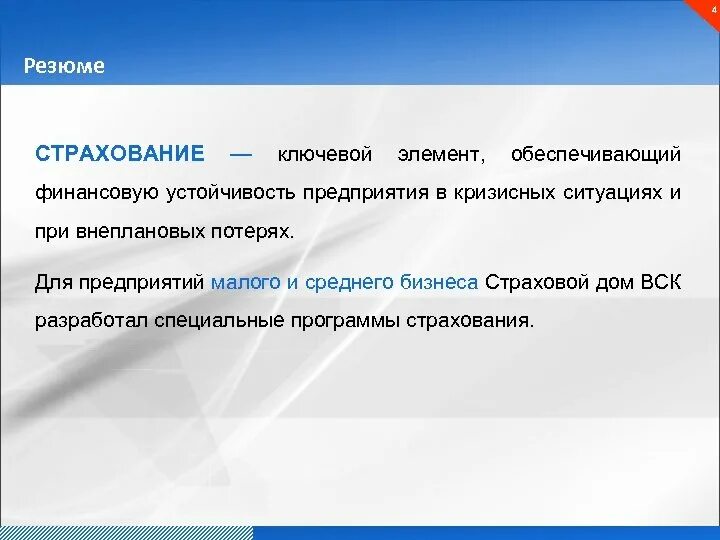 4

Резюме

СТРАХОВАНИЕ — ключевой элемент, обеспечивающий финансовую устойчивость предприятия в кризисных ситуациях и при внеплановых потерях.

Для предприятий малого и среднего бизнеса Страховой дом ВСК разработал специальные программы страхования.